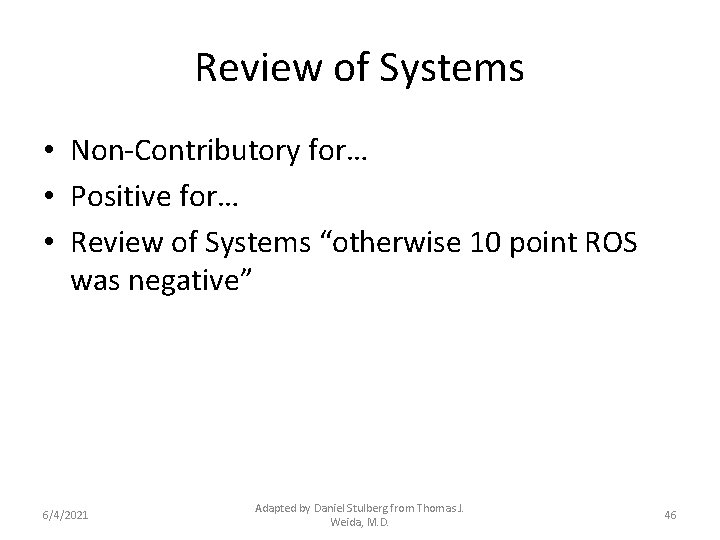 Review of Systems

• Non-Contributory for…
• Positive for…
• Review of Systems “otherwise 10 point ROS was negative”

6/4/2021

Adapted by Daniel Stulberg from Thomas J. Weida, M.D.

46